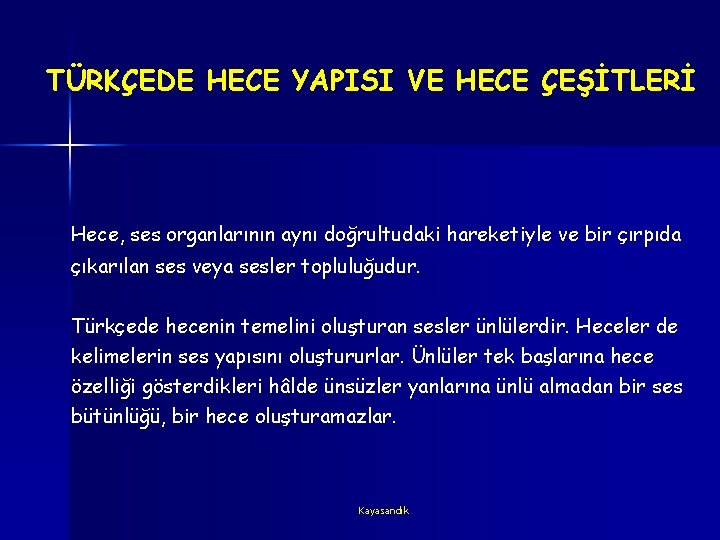 TÜRKÇEDE HECE YAPISI VE HECE ÇEŞİTLERİ

Hece, ses organlarının aynı doğrultudaki hareketiyle ve bir çırpıda çıkarılan ses veya sesler topluluğudur.

Türkçede hecenin temelini oluşturan sesler ünlülerdir. Heceler de kelimelerin ses yapısını oluştururlar. Ünlüler tek başlarına hece özelliği gösterdikleri hâlde ünsüzler yanlarına ünlü almadan bir ses bütünlüğü, bir hece oluşturamazlar.

Kayasandık